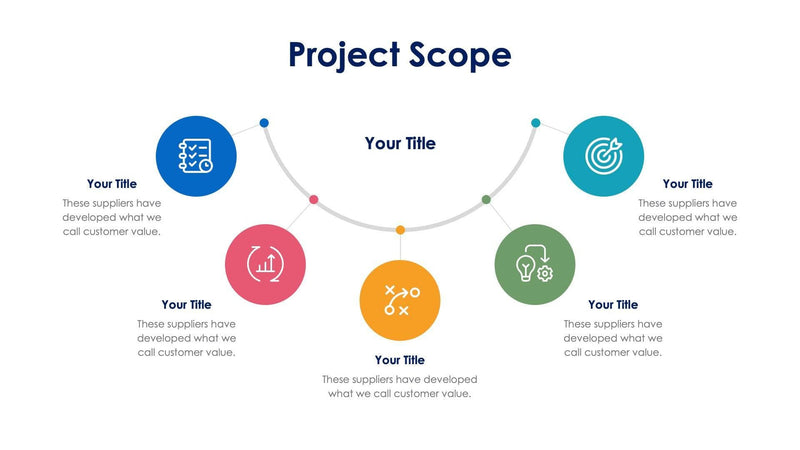 Project Scope

Your Title

Your Title

These suppliers have developed what we call customer value.

Your Title

These suppliers have developed what we call customer value.

Your Title

These suppliers have developed what we call customer value.

Your Title

These suppliers have developed what we call customer value.

Your Title

These suppliers have developed what we call customer value.